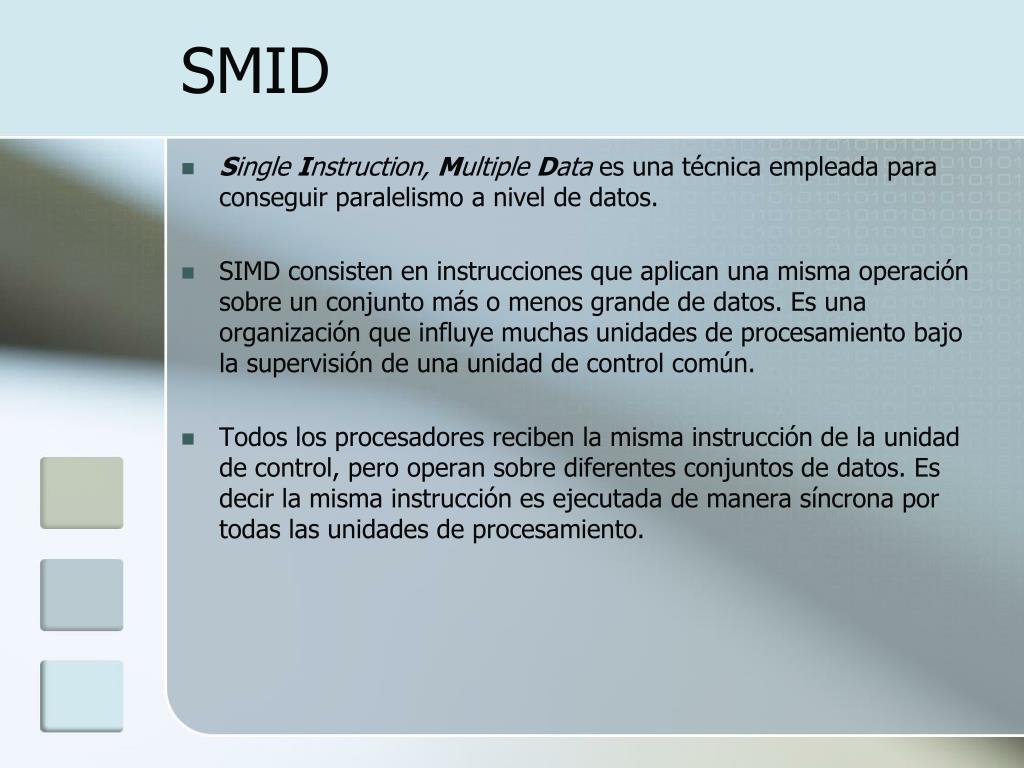 SMID

Single Instruction, Multiple Data es una técnica empleada para conseguir paralelismo a nivel de datos.

SIMD consisten en instrucciones que aplican una misma operación sobre un conjunto más o menos grande de datos. Es una organización que influye muchas unidades de procesamiento bajo la supervisión de una unidad de control común.

Todos los procesadores reciben la misma instrucción de la unidad de control, pero operan sobre diferentes conjuntos de datos. Es decir la misma instrucción es ejecutada de manera síncrona por todas las unidades de procesamiento.